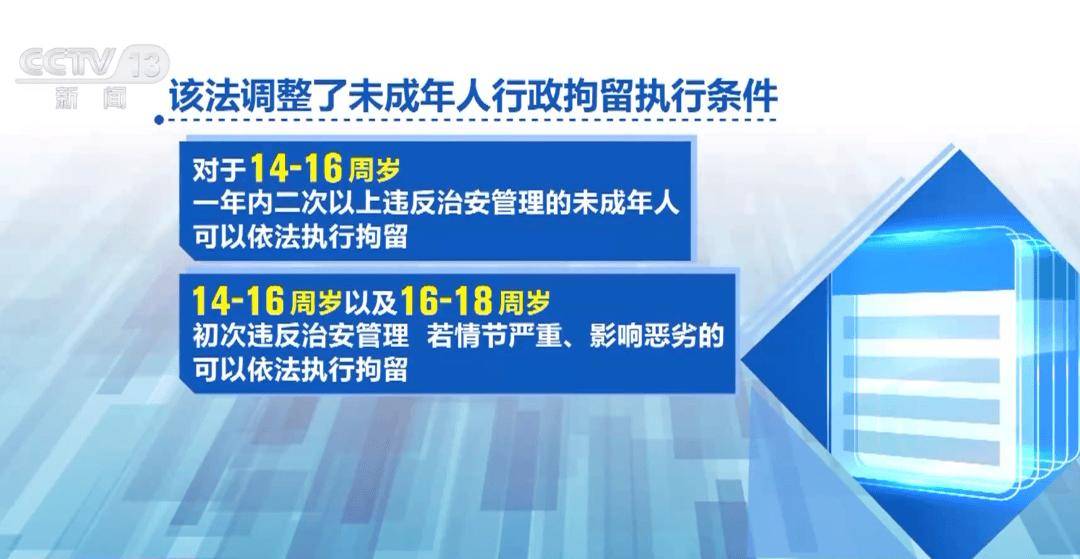 CCTV 13
新闻

该法调整了未成年人行政拘留执行条件

对于14-16周岁
一年内二次以上违反治安管理的未成年人
可以依法执行拘留

14-16周岁以及16-18周岁
初次违反治安管理 若情节严重、影响恶劣的
可以依法执行拘留